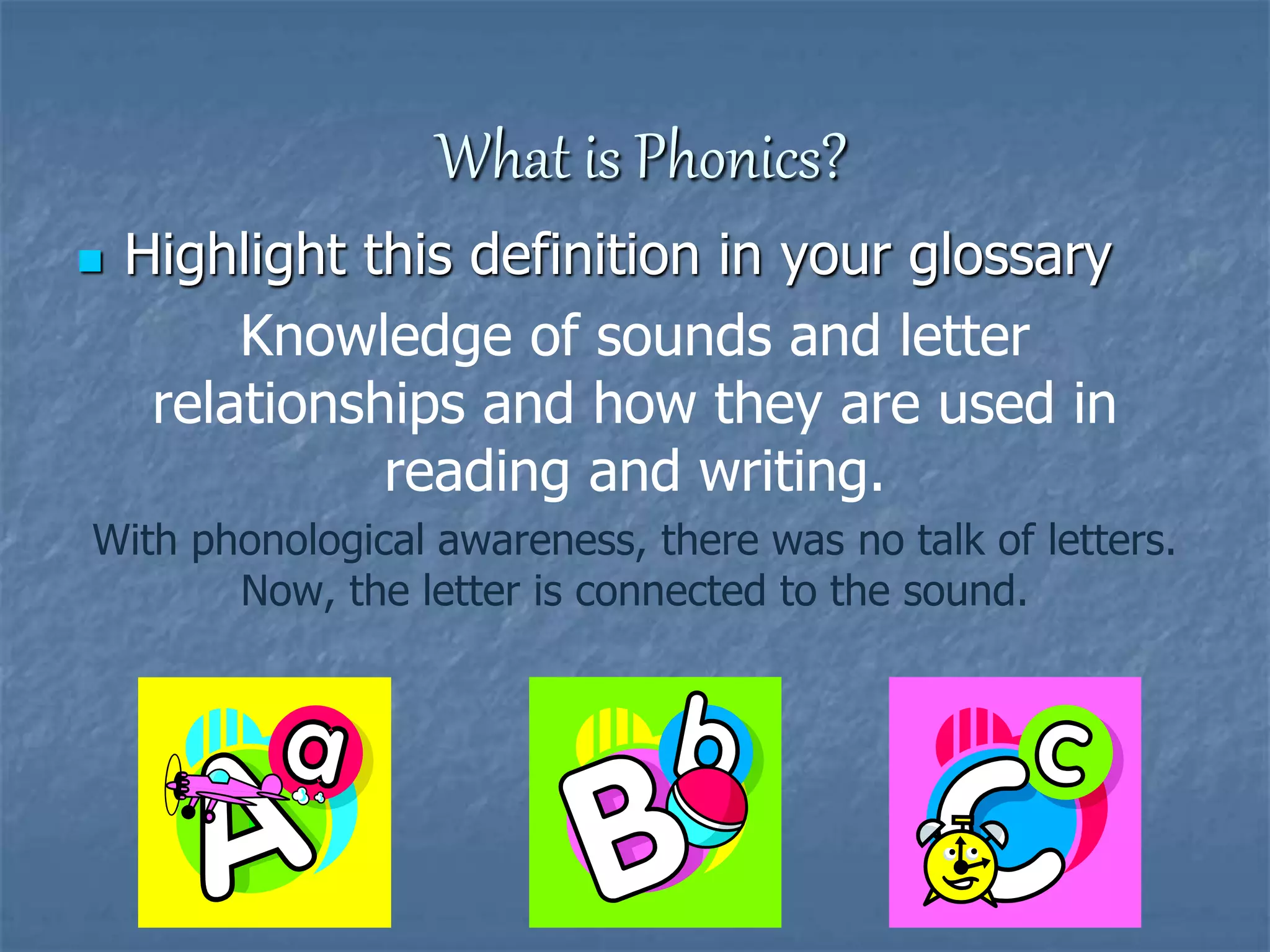 What is Phonics?

Highlight this definition in your glossary

Knowledge of sounds and letter relationships and how they are used in reading and writing.

With phonological awareness, there was no talk of letters. Now, the letter is connected to the sound.

A a

B b

C c